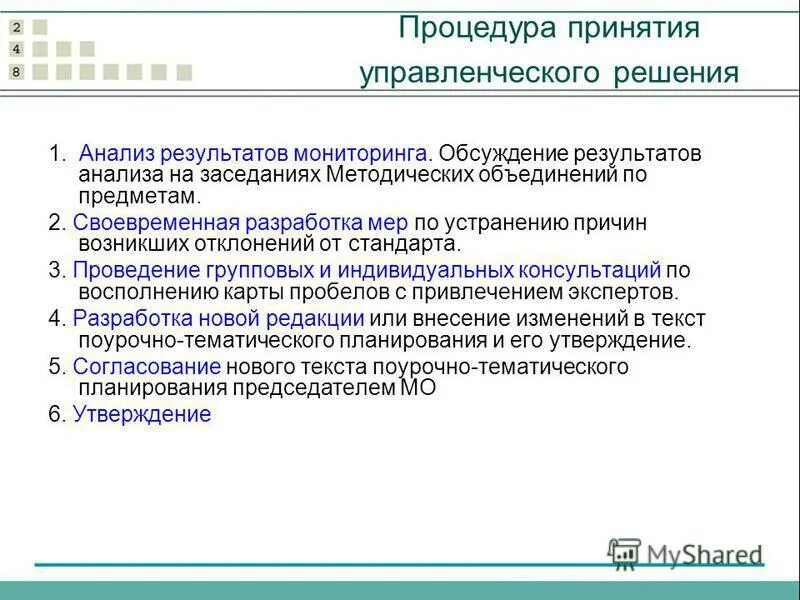 2
4
8

Процедура принятия управленческого решения

1. Анализ результатов мониторинга. Обсуждение результатов анализа на заседаниях Методических объединений по предметам.

2. Своевременная разработка мер по устранению причин возникших отклонений от стандарта.

3. Проведение групповых и индивидуальных консультаций по восполнению карты пробелов с привлечением экспертов.

4. Разработка новой редакции или внесение изменений в текст поурочно-тематического планирования и его утверждение.

5. Согласование нового текста поурочно-тематического планирования председателем МО

6. Утверждение

MyShared